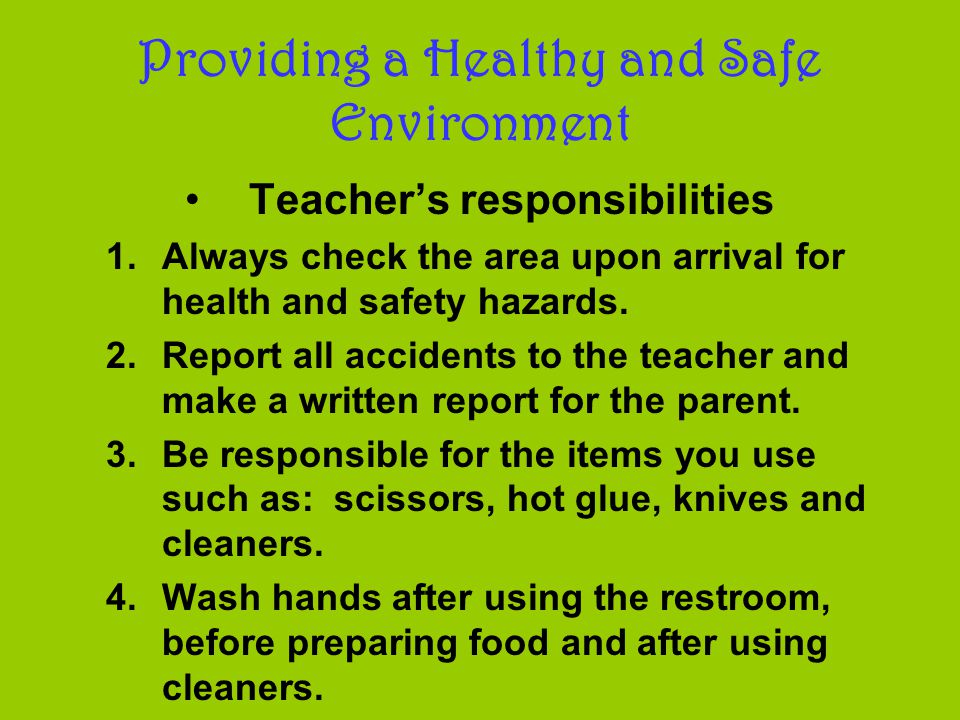 Providing a Healthy and Safe Environment

• Teacher's responsibilities

1. Always check the area upon arrival for health and safety hazards.
2. Report all accidents to the teacher and make a written report for the parent.
3. Be responsible for the items you use such as: scissors, hot glue, knives and cleaners.
4. Wash hands after using the restroom, before preparing food and after using cleaners.